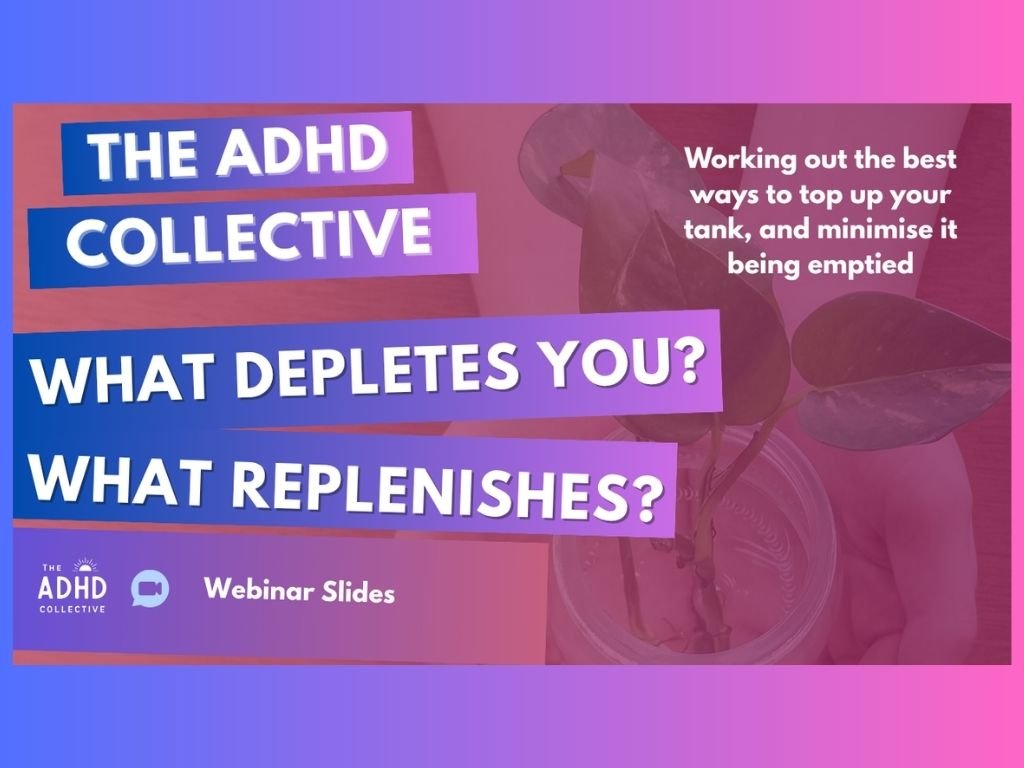 THE ADHD COLLECTIVE

Working out the best ways to top up your tank, and minimise it being emptied

WHAT DEPLETES YOU?

WHAT REPLENISHES?

THE ADHD COLLECTIVE

Webinar Slides